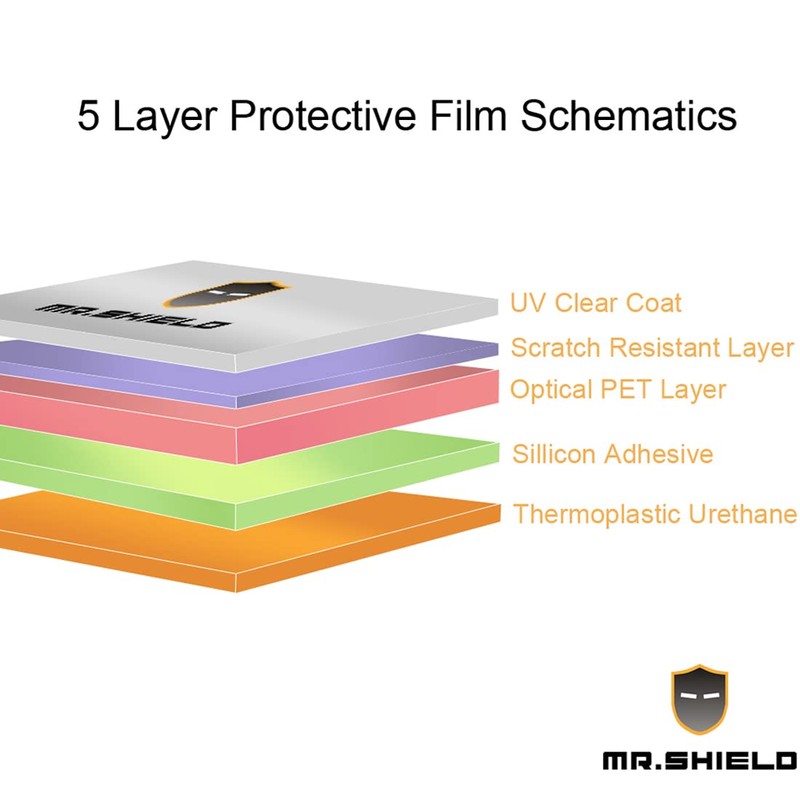 5 Layer Protective Film Schematics

MR.SHIELD

UV Clear Coat

Scratch Resistant Layer

Optical PET Layer

Sillicon Adhesive

Thermoplastic Urethane

MR.SHIELD